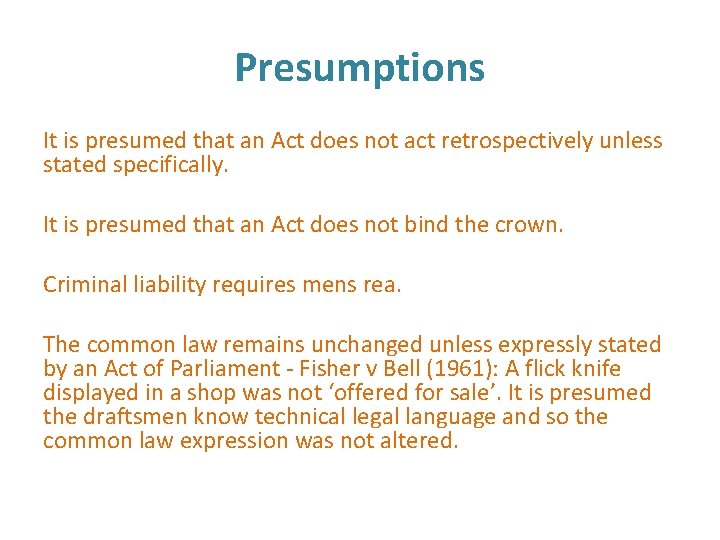 Presumptions

It is presumed that an Act does not act retrospectively unless stated specifically.

It is presumed that an Act does not bind the crown.

Criminal liability requires mens rea.

The common law remains unchanged unless expressly stated by an Act of Parliament - Fisher v Bell (1961): A flick knife displayed in a shop was not ‘offered for sale’. It is presumed the draftsmen know technical legal language and so the common law expression was not altered.